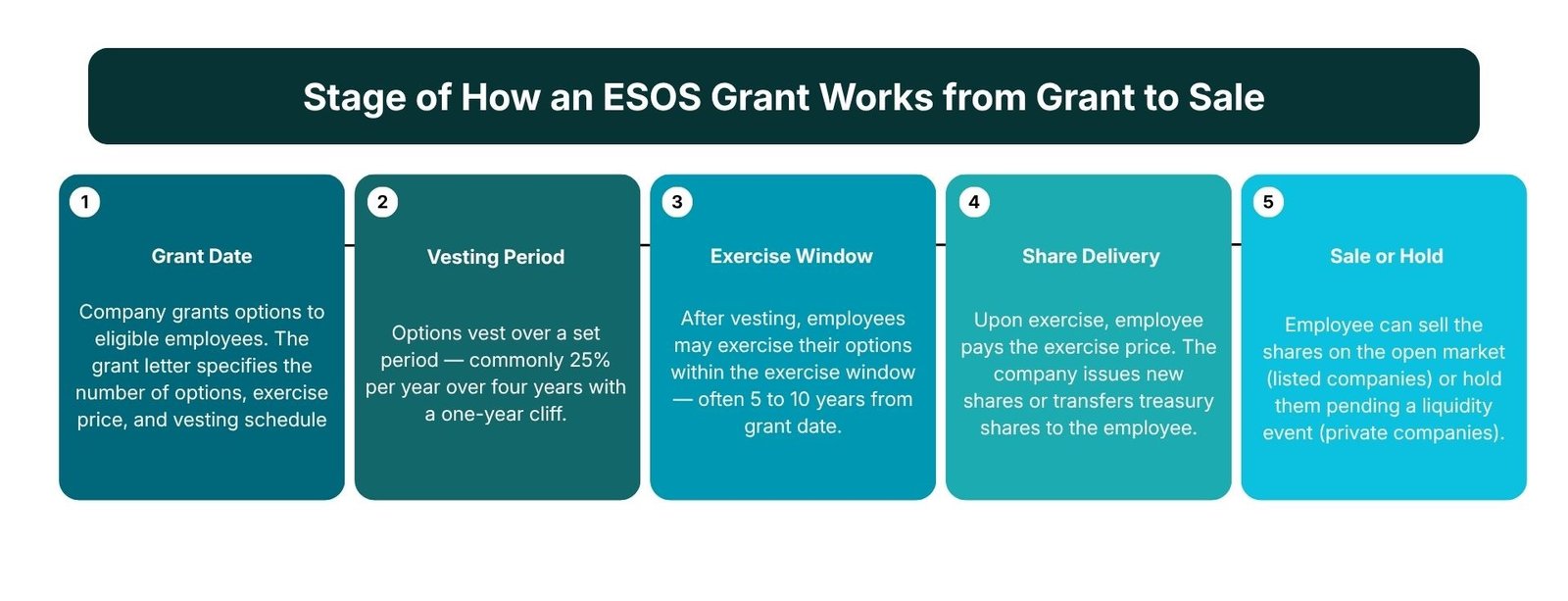 Stage of How an ESOS Grant Works from Grant to Sale

1

Grant Date

Company grants options to eligible employees. The grant letter specifies the number of options, exercise price, and vesting schedule

2

Vesting Period

Options vest over a set period — commonly 25% per year over four years with a one-year cliff.

3

Exercise Window

After vesting, employees may exercise their options within the exercise window — often 5 to 10 years from grant date.

4

Share Delivery

Upon exercise, employee pays the exercise price. The company issues new shares or transfers treasury shares to the employee.

5

Sale or Hold

Employee can sell the shares on the open market (listed companies) or hold them pending a liquidity event (private companies).